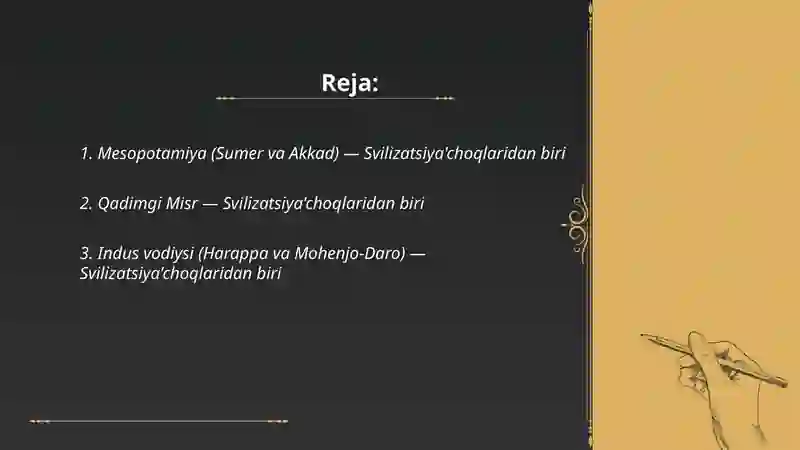 Reja:

1. Mesopotamiya (Sumer va Akkad) — Svilizatsiya'choqlaridan biri

2. Qadimgi Misr — Svilizatsiya'choqlaridan biri

3. Indus vodiysi (Harappa va Mohenjo-Daro) — Svilizatsiya'choqlaridan biri